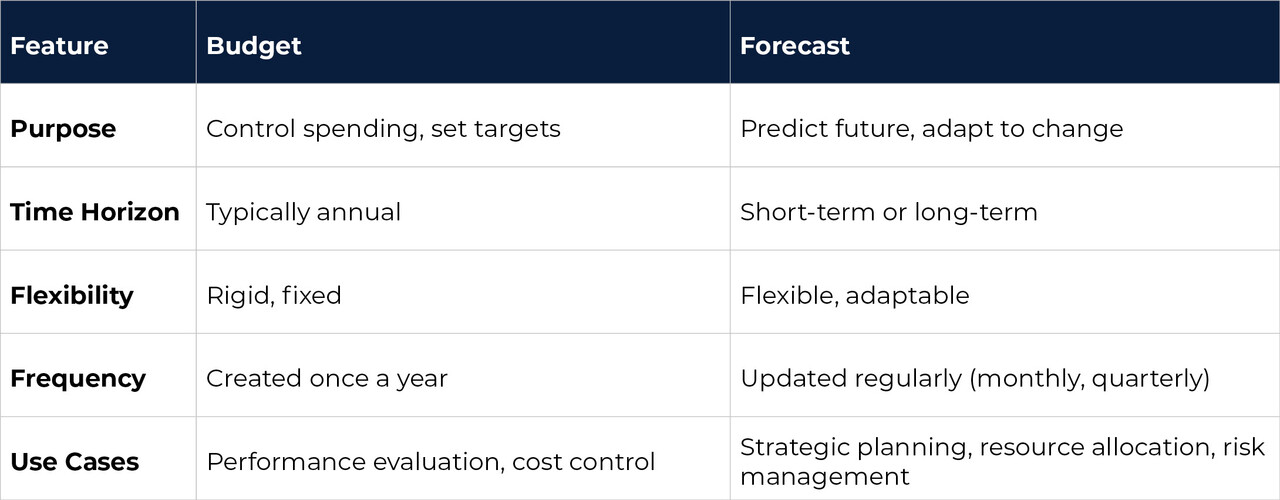 | Feature | Budget | Forecast |
|---|---|---|
| Purpose | Control spending, set targets | Predict future, adapt to change |
| Time Horizon | Typically annual | Short-term or long-term |
| Flexibility | Rigid, fixed | Flexible, adaptable |
| Frequency | Created once a year | Updated regularly (monthly, quarterly) |
| Use Cases | Performance evaluation, cost control | Strategic planning, resource allocation, risk management |